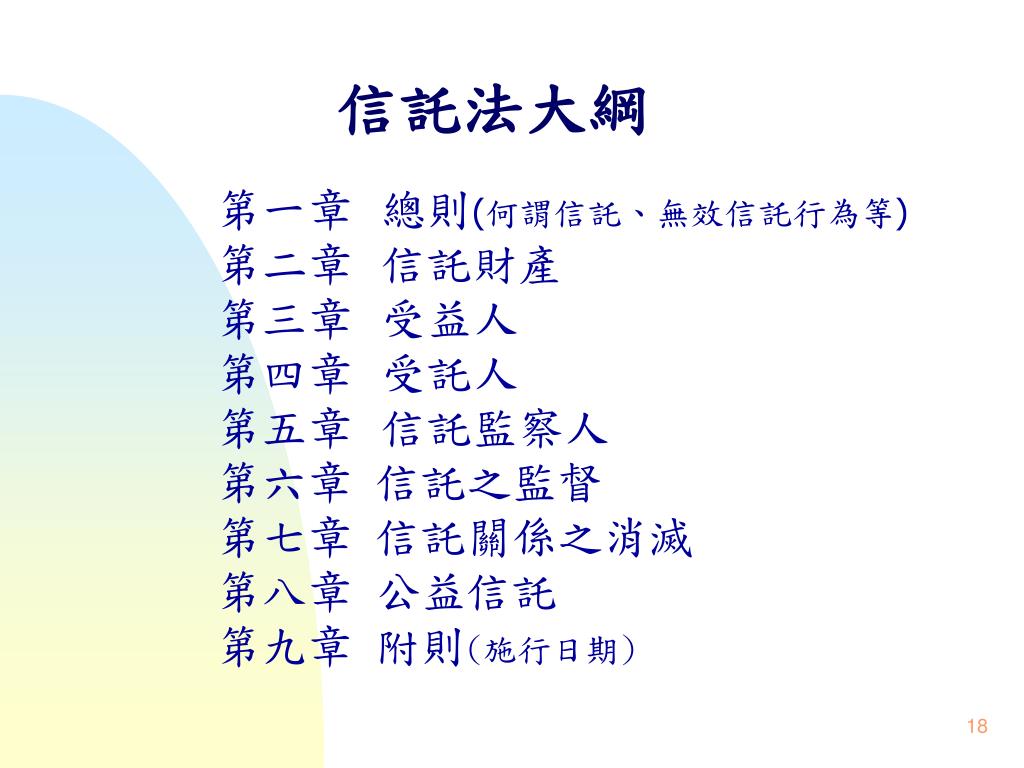 信託法大綱

第一章 總則(何謂信託、無效信託行為等)
第二章 信託財產
第三章 受益人
第四章 受託人
第五章 信託監察人
第六章 信託之監督
第七章 信託關係之消滅
第八章 公益信託
第九章 附則(施行日期)

18